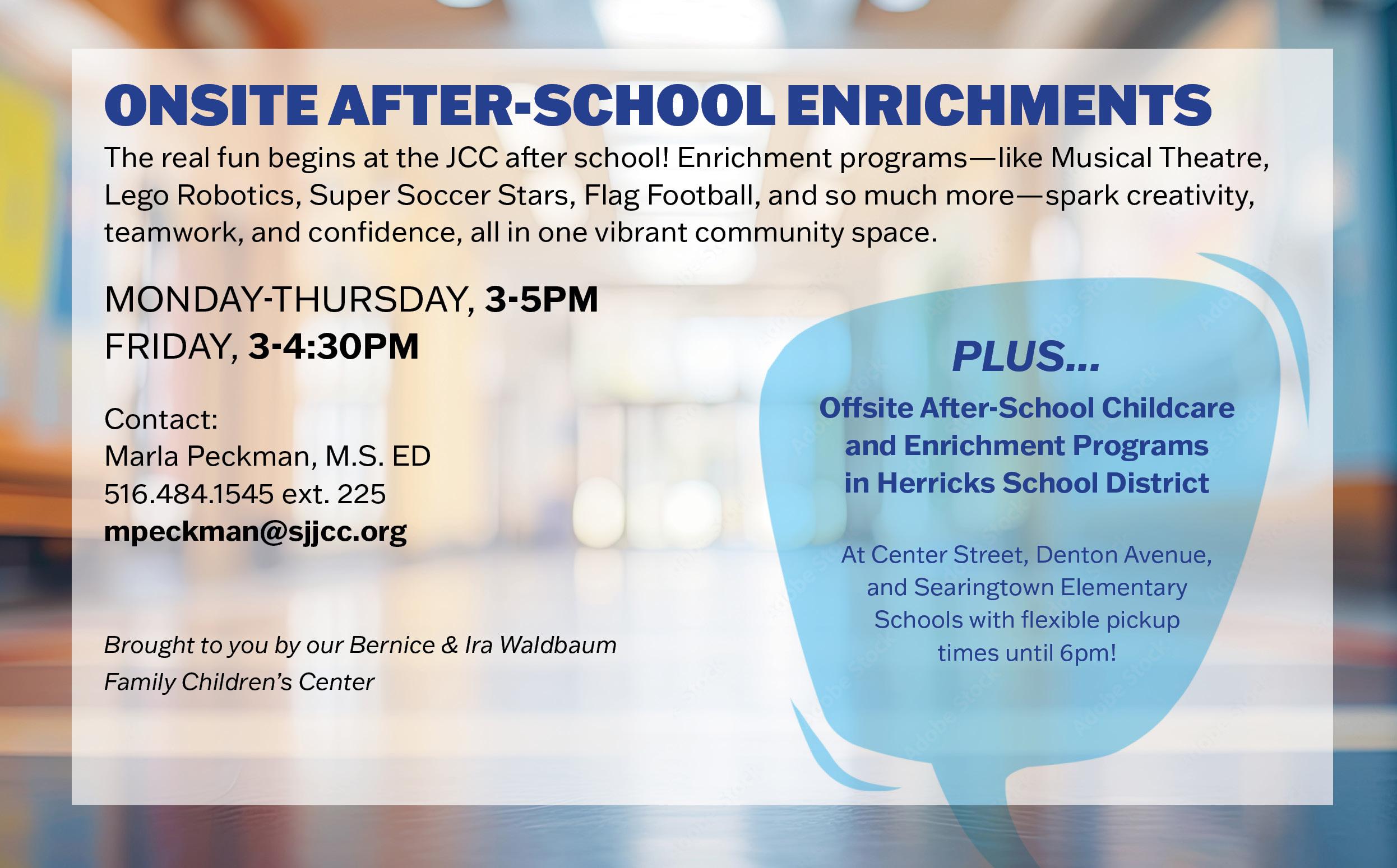 ONSITE AFTER-SCHOOL ENRICHMENTS

The real fun begins at the JCC after school! Enrichment programs—like Musical Theatre, Lego Robotics, Super Soccer Stars, Flag Football, and so much more—spark creativity, teamwork, and confidence, all in one vibrant community space.

MONDAY-THURSDAY, 3-5PM
FRIDAY, 3-4:30PM

Contact:
Marla Peckman, M.S. ED
516.484.1545 ext. 225
mpeckman@sjjcc.org

Brought to you by our Bernice & Ira Waldbaum Family Children's Center

PLUS...

Offsite After-School Childcare and Enrichment Programs in Herricks School District

At Center Street, Denton Avenue, and Searingtown Elementary Schools with flexible pickup times until 6pm!